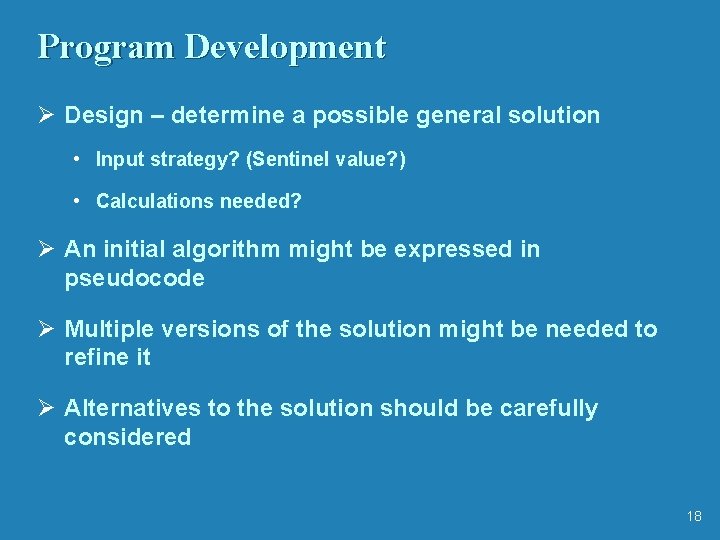 Program Development

➢ Design – determine a possible general solution

• Input strategy? (Sentinel value?)

• Calculations needed?

➢ An initial algorithm might be expressed in pseudocode

➢ Multiple versions of the solution might be needed to refine it

➢ Alternatives to the solution should be carefully considered

18